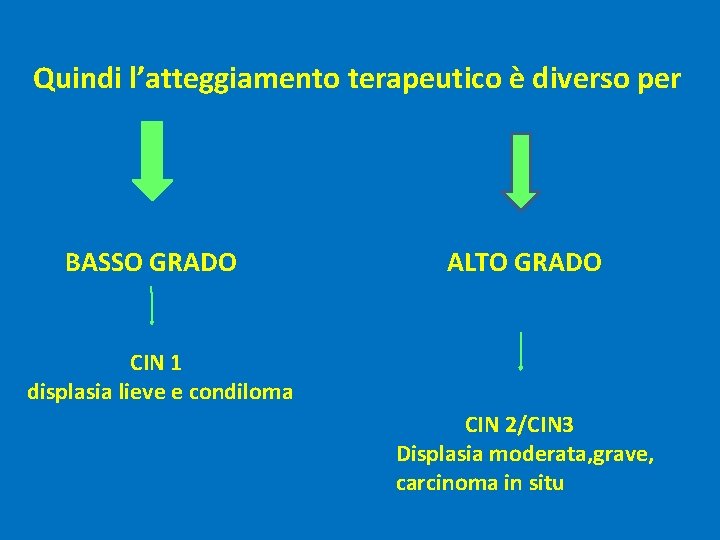 Quindi l’atteggiamento terapeutico è diverso per

BASSO GRADO

CIN 1
displasia lieve e condiloma

ALTO GRADO

CIN 2/CIN3
Displasia moderata,grave, carcinoma in situ